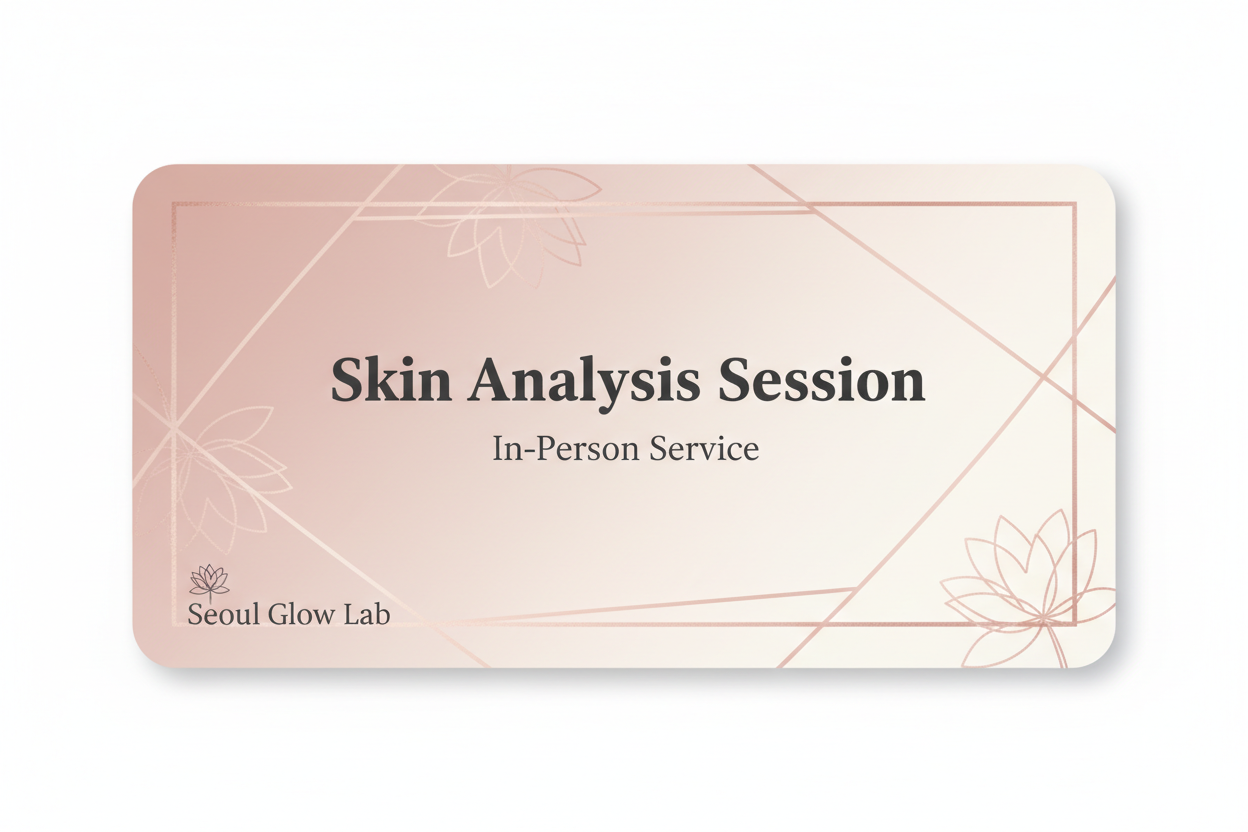 Skin Analysis Session

In-Person Service

Seoul Glow Lab